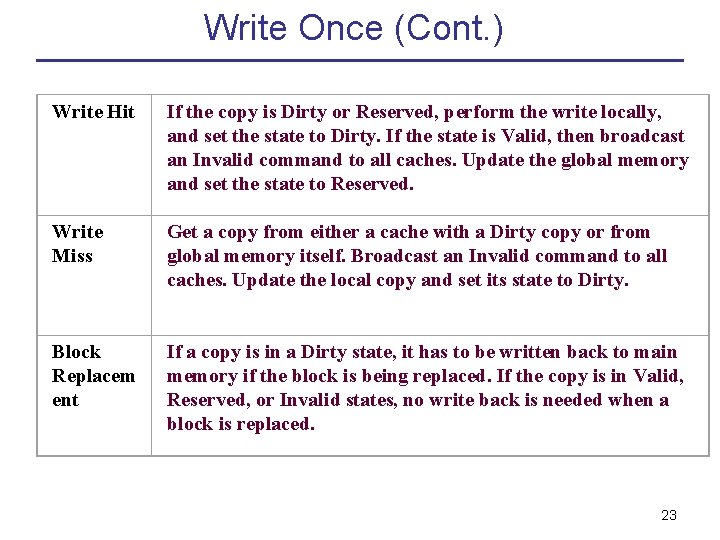 Write Once (Cont.)

| Write Hit | If the copy is Dirty or Reserved, perform the write locally, and set the state to Dirty. If the state is Valid, then broadcast an Invalid command to all caches. Update the global memory and set the state to Reserved. |
|---|---|
| Write Miss | Get a copy from either a cache with a Dirty copy or from global memory itself. Broadcast an Invalid command to all caches. Update the local copy and set its state to Dirty. |
| Block Replacement | If a copy is in a Dirty state, it has to be written back to main memory if the block is being replaced. If the copy is in Valid, Reserved, or Invalid states, no write back is needed when a block is replaced. |

23